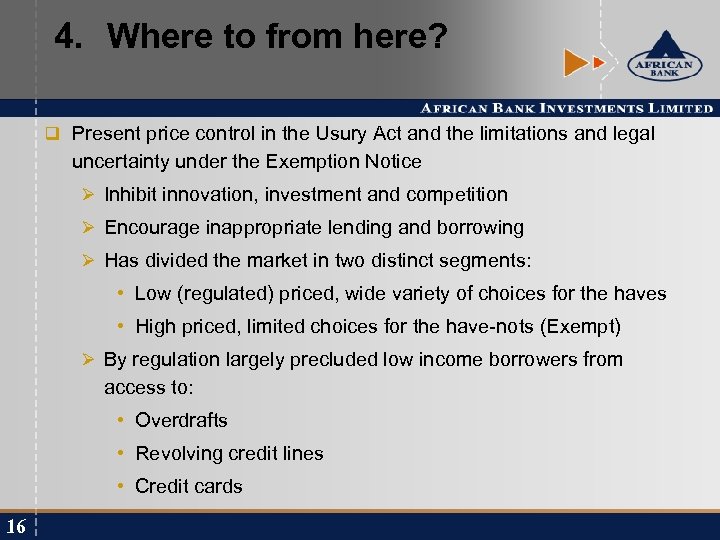 4. Where to from here?

AFRICAN BANK

AFRICAN BANK INVESTMENTS LIMITED

❑ Present price control in the Usury Act and the limitations and legal uncertainty under the Exemption Notice

➢ Inhibit innovation, investment and competition

➢ Encourage inappropriate lending and borrowing

➢ Has divided the market in two distinct segments:

• Low (regulated) priced, wide variety of choices for the haves

• High priced, limited choices for the have-nots (Exempt)

➢ By regulation largely precluded low income borrowers from access to:

• Overdrafts

• Revolving credit lines

• Credit cards

16